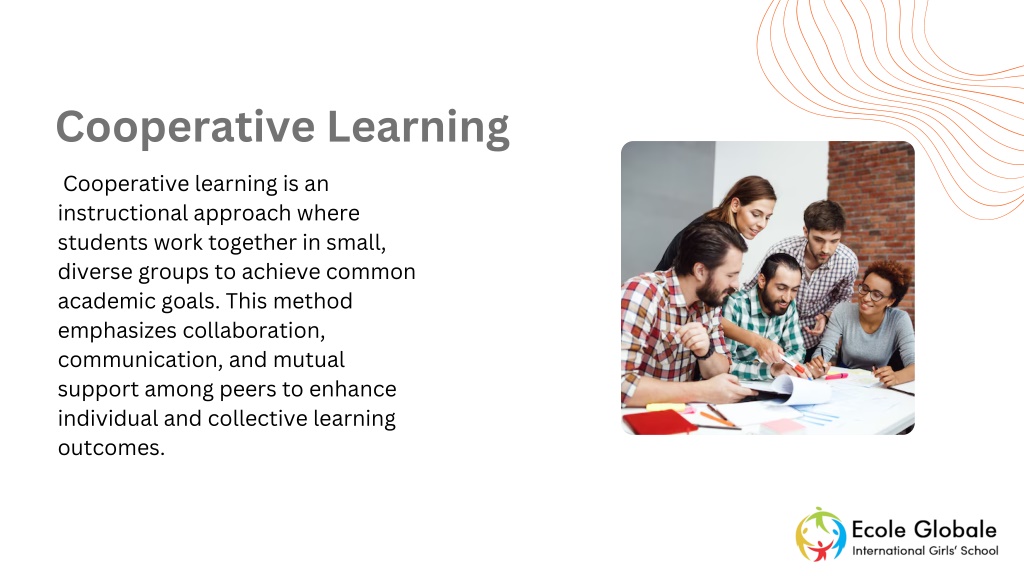 Cooperative Learning

Cooperative learning is an instructional approach where students work together in small, diverse groups to achieve common academic goals. This method emphasizes collaboration, communication, and mutual support among peers to enhance individual and collective learning outcomes.

Ecole Globale
International Girls' School